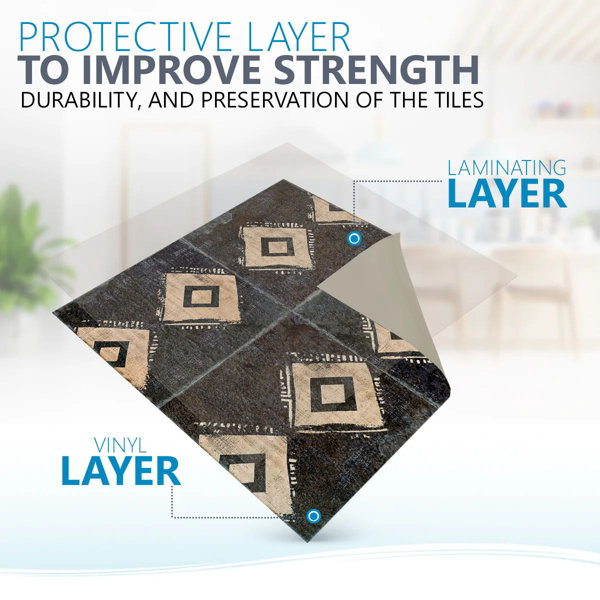 PROTECTIVE LAYER
TO IMPROVE STRENGTH
DURABILITY, AND PRESERVATION OF THE TILES

LAMINATING
LAYER

VINYL
LAYER